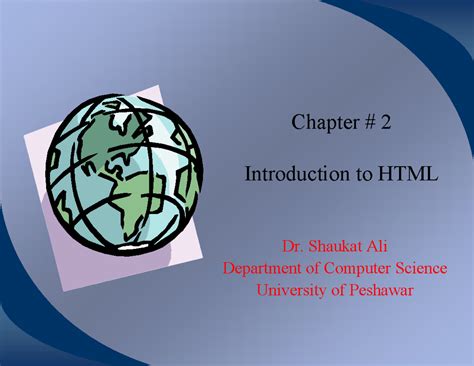 Chapter # 2

Introduction to HTML

Dr. Shaukat Ali
Department of Computer Science
University of Peshawar